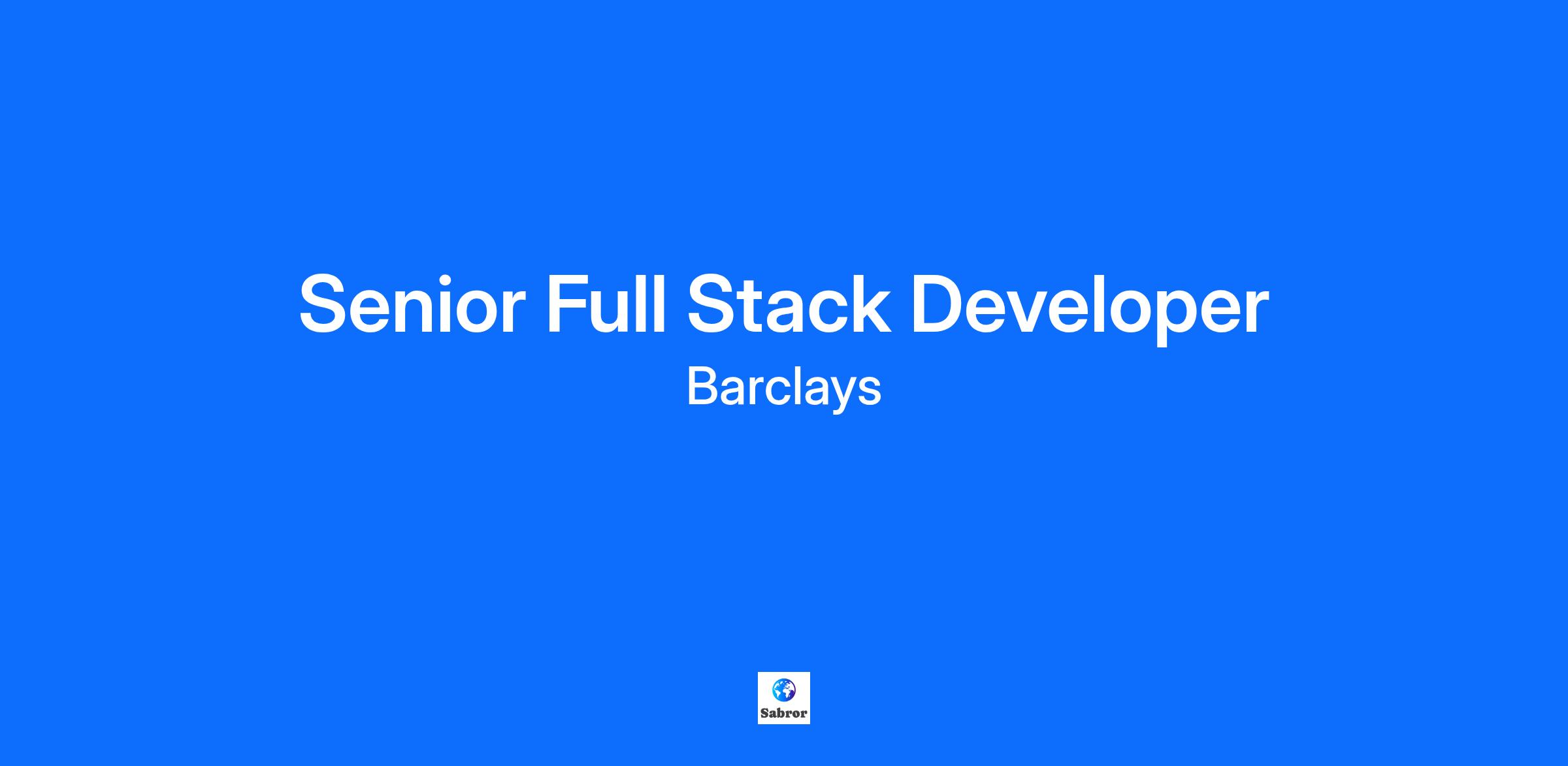 Senior Full Stack Developer
Barclays

Sabror